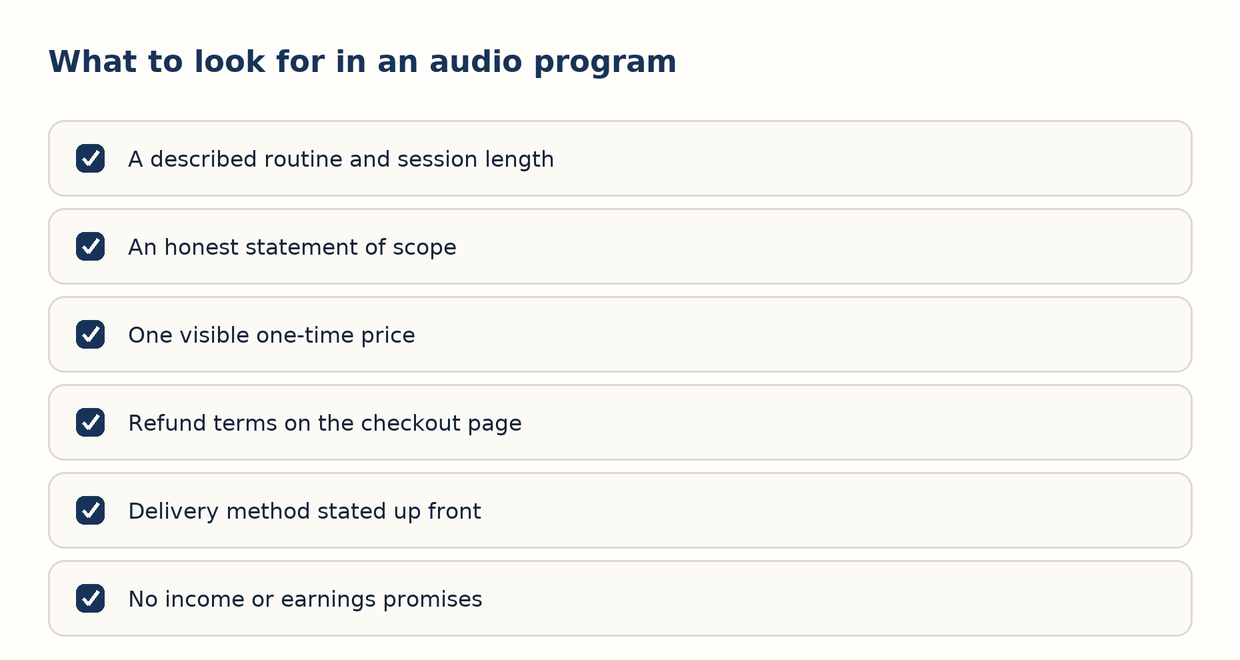 What to look for in an audio program

A described routine and session length

An honest statement of scope

One visible one-time price

Refund terms on the checkout page

Delivery method stated up front

No income or earnings promises